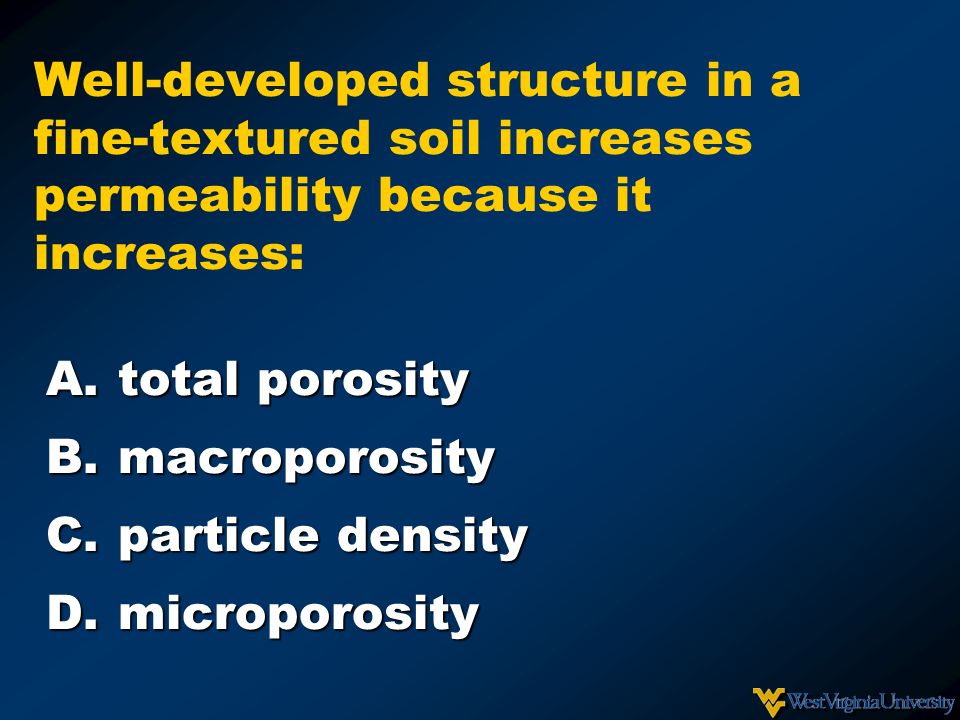 Well-developed structure in a fine-textured soil increases permeability because it increases:

A. total porosity
B. macroporosity
C. particle density
D. microporosity

WestVirginiaUniversity